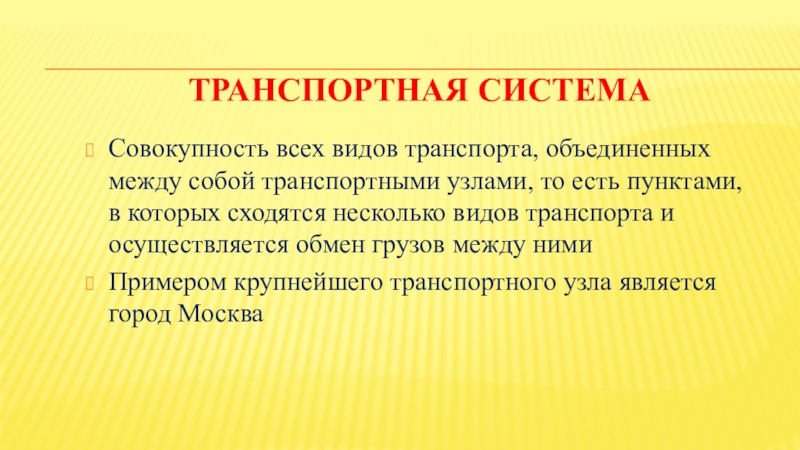 ТРАНСПОРТНАЯ СИСТЕМА

Совокупность всех видов транспорта, объединенных между собой транспортными узлами, то есть пунктами, в которых сходятся несколько видов транспорта и осуществляется обмен грузов между ними

Примером крупнейшего транспортного узла является город Москва